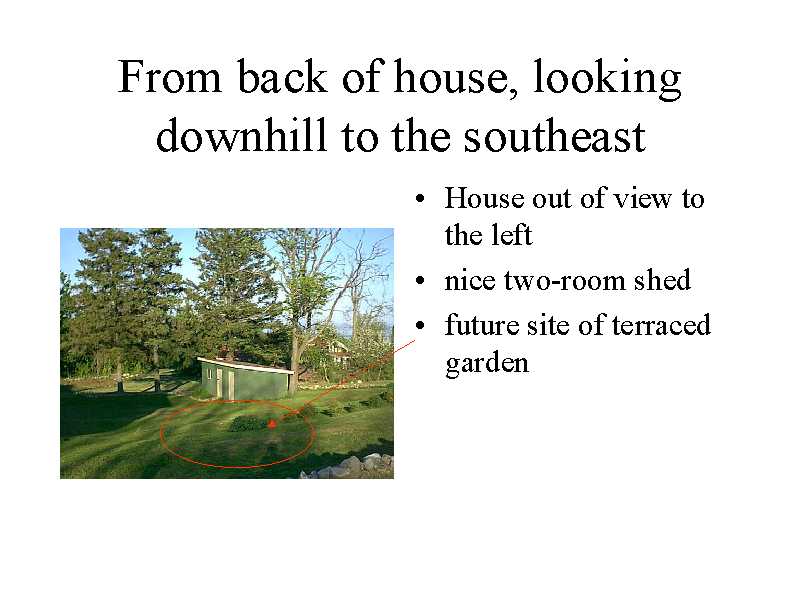 From back of house, looking downhill to the southeast

• House out of view to the left
• nice two-room shed
• future site of terraced garden